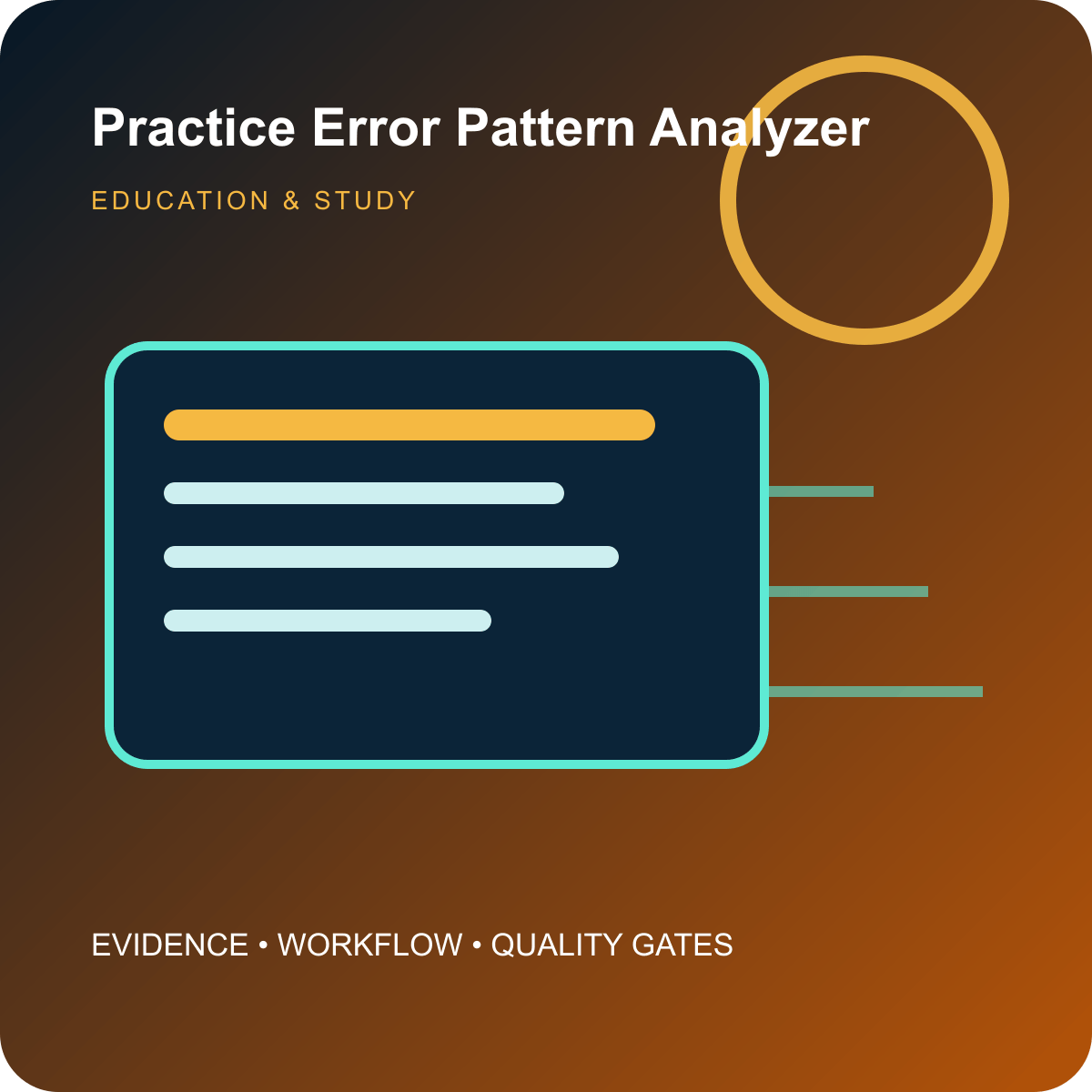 Practice Error Pattern Analyzer

EDUCATION & STUDY

EVIDENCE • WORKFLOW • QUALITY GATES